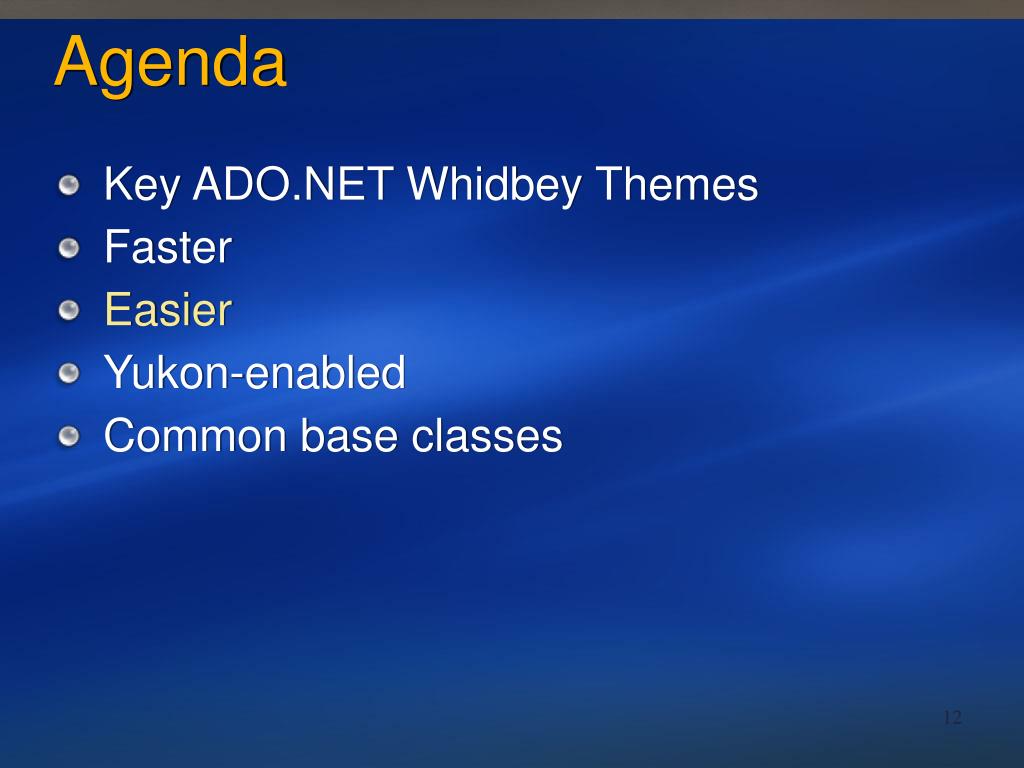 Agenda

Key ADO.NET Whidbey Themes
Faster
Easier
Yukon-enabled
Common base classes

12